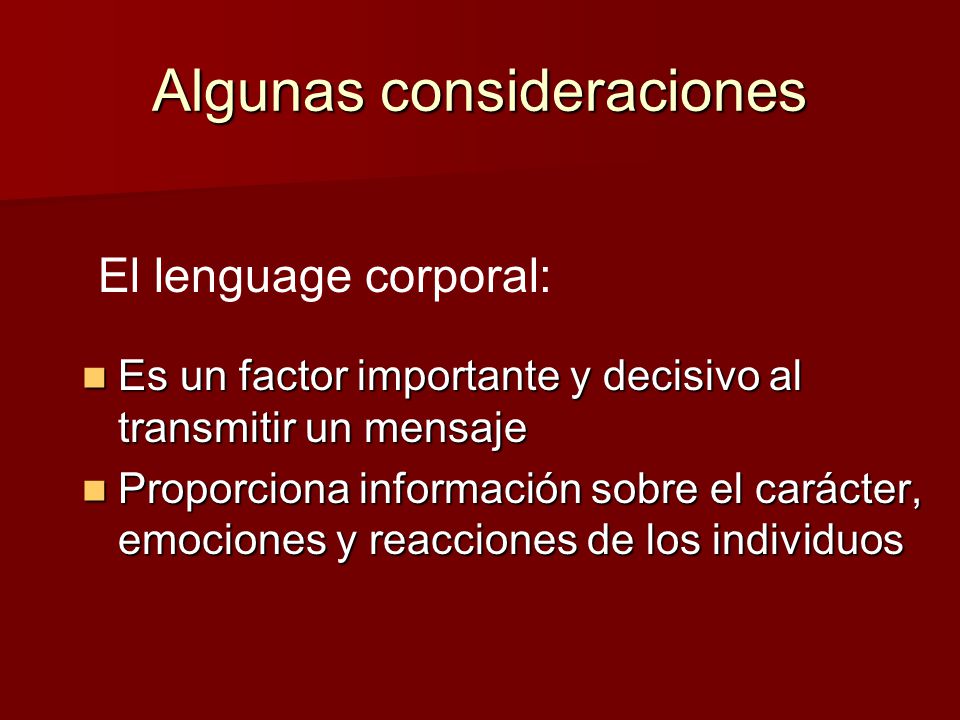 Algunas consideraciones

El lenguage corporal:

- Es un factor importante y decisivo al transmitir un mensaje
- Proporciona información sobre el carácter, emociones y reacciones de los individuos